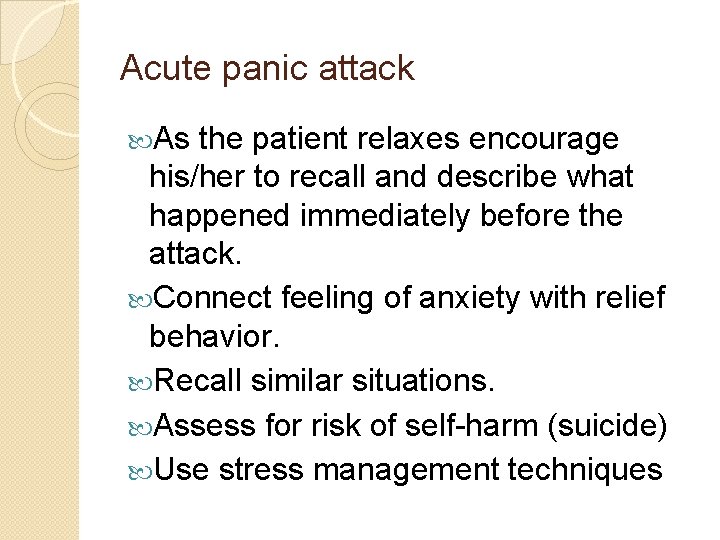 Acute panic attack

As the patient relaxes encourage his/her to recall and describe what happened immediately before the attack.

Connect feeling of anxiety with relief behavior.

Recall similar situations.

Assess for risk of self-harm (suicide)

Use stress management techniques